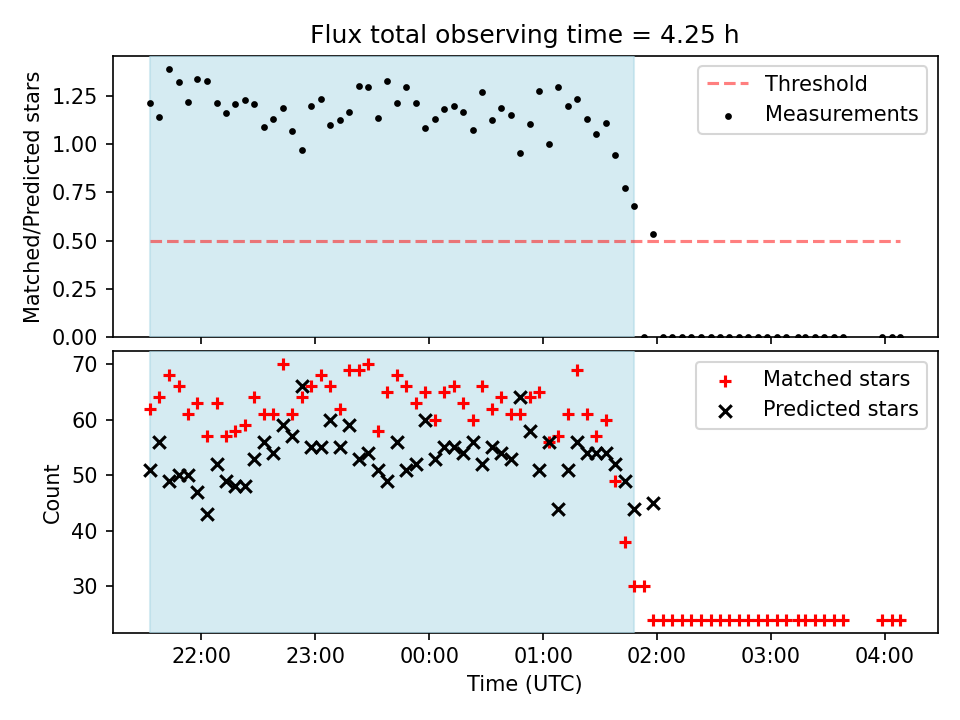 Flux total observing time = 4.25 h

Matched/Predicted stars

1.25
1.00
0.75
0.50
0.25
0.00

Threshold
Measurements

Count

70
60
50
40
30

Matched stars
Predicted stars

22:00
23:00
00:00
01:00
02:00
03:00
04:00

Time (UTC)